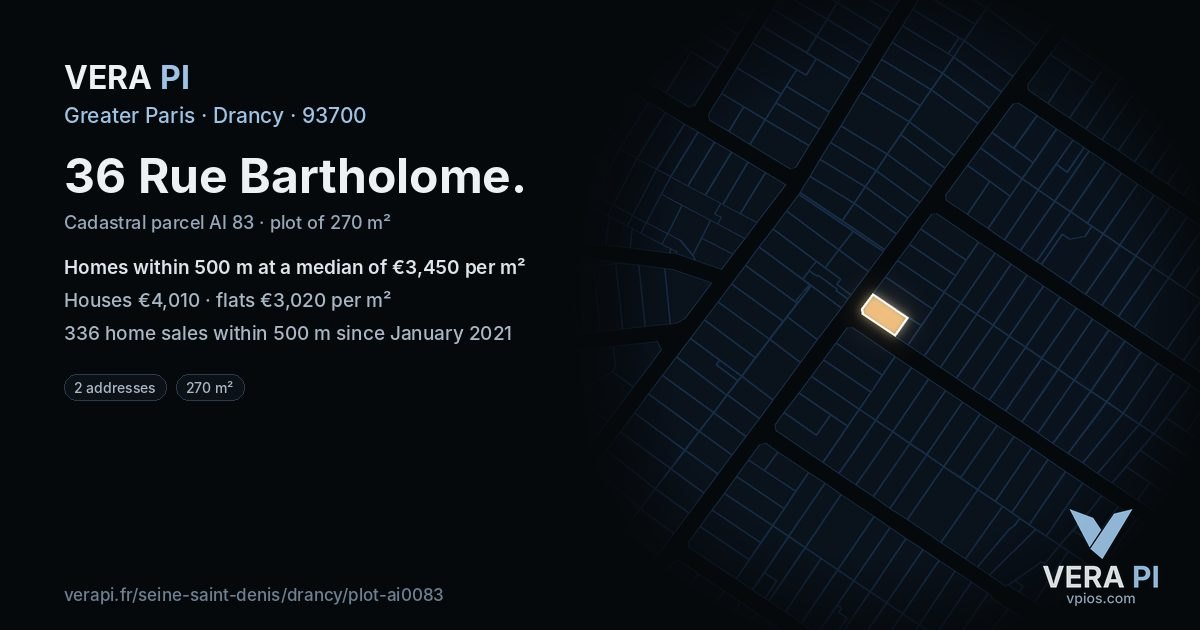 VERA PI

Greater Paris · Drancy · 93700

36 Rue Bartholome.

Cadastral parcel AI 83 · plot of 270 m²

Homes within 500 m at a median of €3,450 per m²

Houses €4,010 · flats €3,020 per m²

336 home sales within 500 m since January 2021

2 addresses

270 m²

verapi.fr/seine-saint-denis/drancy/plot-ai0083

VERA PI
vpios.com